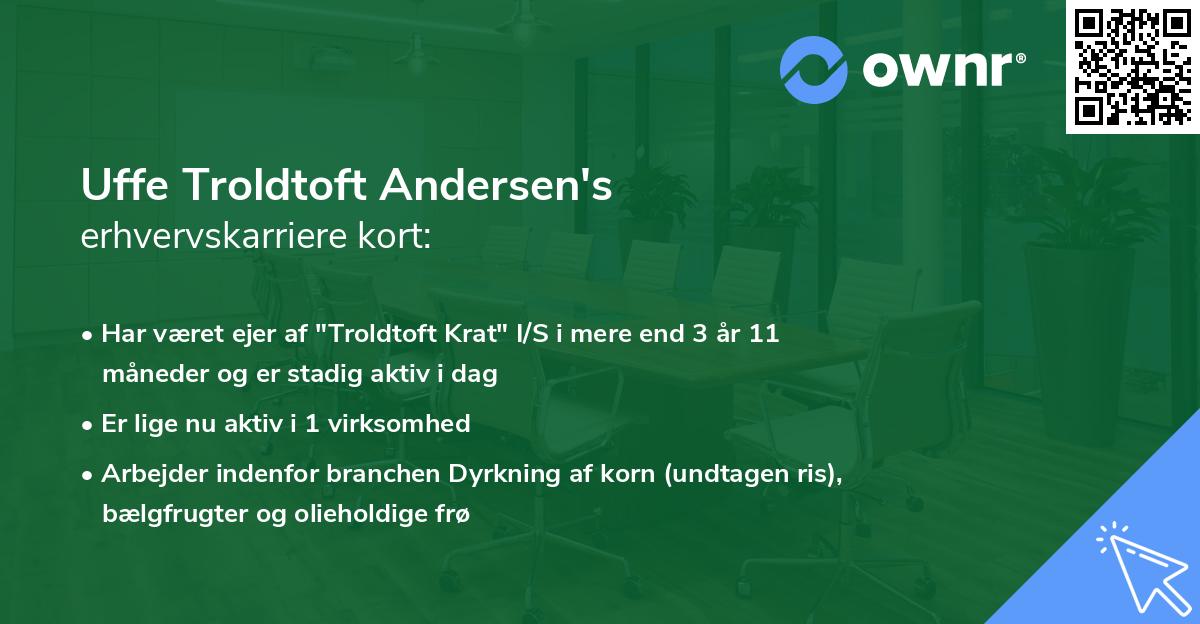 ownr®

Uffe Troldtoft Andersen's
erhvervskarriere kort:

• Har været ejer af "Troldtoft Krat" I/S i mere end 3 år 11 måneder og er stadig aktiv i dag

• Er lige nu aktiv i 1 virksomhed

• Arbejder indenfor branchen Dyrkning af korn (undtagen ris), bælgfrugter og olieholdige frø